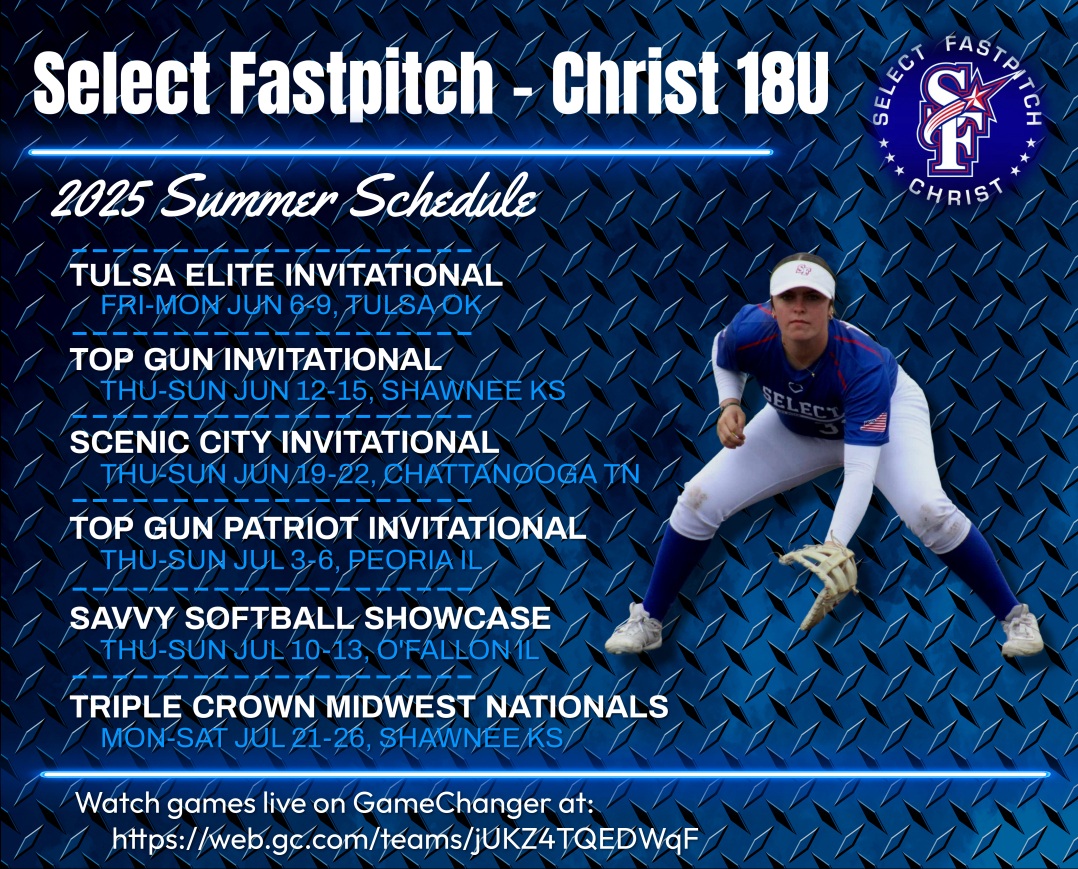 Select Fastpitch - Christ 18U

SELECT FASTPITCH
SF
CHRIST

2025 Summer Schedule

TULSA ELITE INVITATIONAL
FRI-MON JUN 6-9, TULSA OK

TOP GUN INVITATIONAL
THU-SUN JUN 12-15, SHAWNEE KS

SCENIC CITY INVITATIONAL
THU-SUN JUN 19-22, CHATTANOOGA TN

TOP GUN PATRIOT INVITATIONAL
THU-SUN JUL 3-6, PEORIA IL

SAVVY SOFTBALL SHOWCASE
THU-SUN JUL 10-13, O'FALLON IL

TRIPLE CROWN MIDWEST NATIONALS
MON-SAT JUL 21-26, SHAWNEE KS

SELECT

Watch games live on GameChanger at:
https://web.gc.com/teams/jUKZ4TQEDWqF